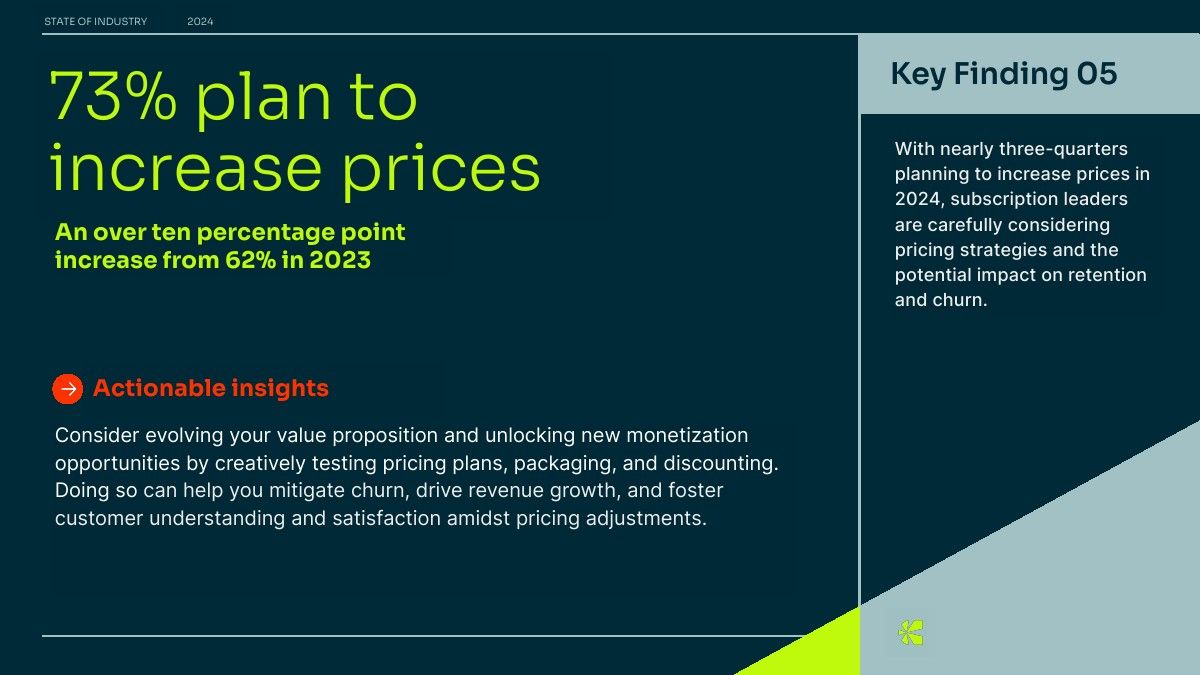 STATE OF INDUSTRY 2024

73% plan to increase prices

An over ten percentage point increase from 62% in 2023

Actionable insights

Consider evolving your value proposition and unlocking new monetization opportunities by creatively testing pricing plans, packaging, and discounting. Doing so can help you mitigate churn, drive revenue growth, and foster customer understanding and satisfaction amidst pricing adjustments.

Key Finding 05

With nearly three-quarters planning to increase prices in 2024, subscription leaders are carefully considering pricing strategies and the potential impact on retention and churn.